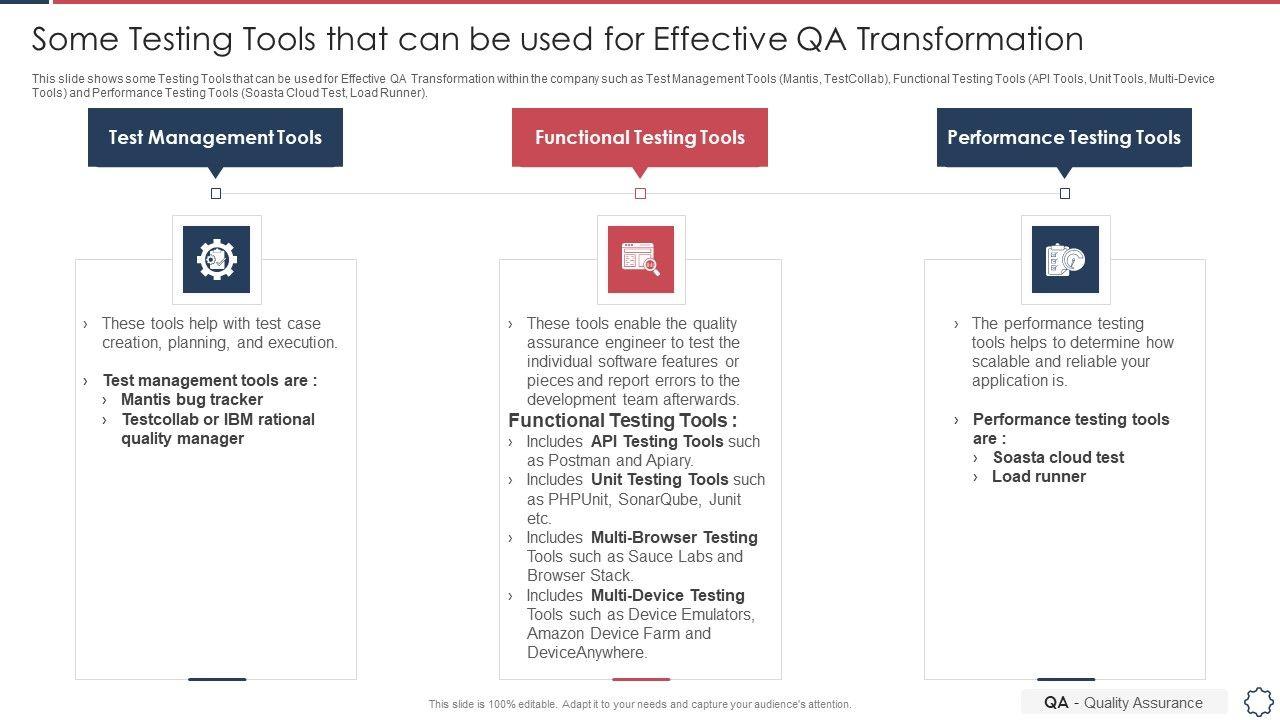 Some Testing Tools that can be used for Effective QA Transformation

This slide shows some Testing Tools that can be used for Effective QA Transformation within the company such as Test Management Tools (Mantis, TestCollab), Functional Testing Tools (API Tools, Unit Tools, Multi-Device Tools) and Performance Testing Tools (Soasta Cloud Test, Load Runner).

Test Management Tools

› These tools help with test case creation, planning, and execution.

› Test management tools are :
› Mantis bug tracker
› Testcollab or IBM rational quality manager

Functional Testing Tools

› These tools enable the quality assurance engineer to test the individual software features or pieces and report errors to the development team afterwards.

Functional Testing Tools :
› Includes API Testing Tools such as Postman and Apiary.
› Includes Unit Testing Tools such as PHPUnit, SonarQube, Junit etc.
› Includes Multi-Browser Testing Tools such as Sauce Labs and Browser Stack.
› Includes Multi-Device Testing Tools such as Device Emulators, Amazon Device Farm and DeviceAnywhere.

Performance Testing Tools

› The performance testing tools helps to determine how scalable and reliable your application is.

› Performance testing tools are :
› Soasta cloud test
› Load runner

This slide is 100% editable. Adapt it to your needs and capture your audience's attention.

QA - Quality Assurance